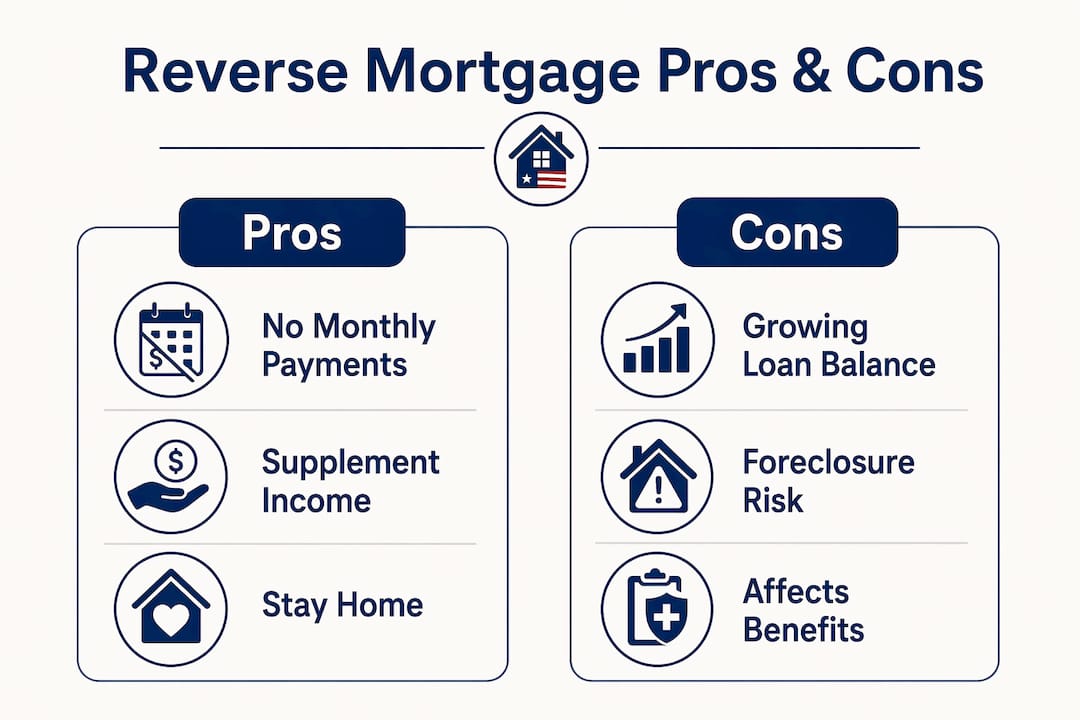 Reverse Mortgage Pros & Cons

Pros

No Monthly Payments

Supplement Income

Stay Home

Cons

Growing Loan Balance

Foreclosure Risk

Affects Benefits